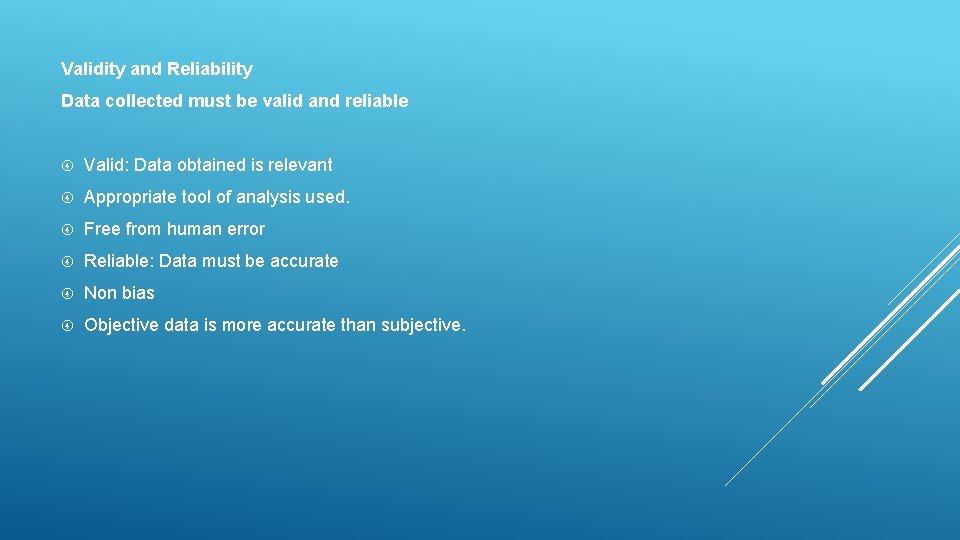 Validity and Reliability

Data collected must be valid and reliable

Valid: Data obtained is relevant

Appropriate tool of analysis used.

Free from human error

Reliable: Data must be accurate

Non bias

Objective data is more accurate than subjective.